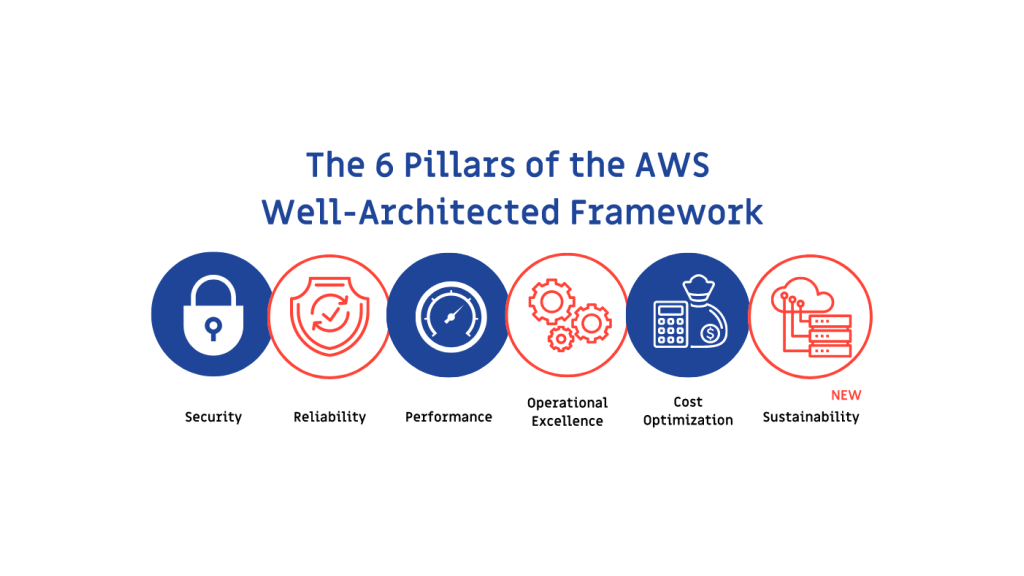 The 6 Pillars of the AWS Well-Architected Framework

Security

Reliability

Performance

Operational Excellence

Cost Optimization

NEW

Sustainability